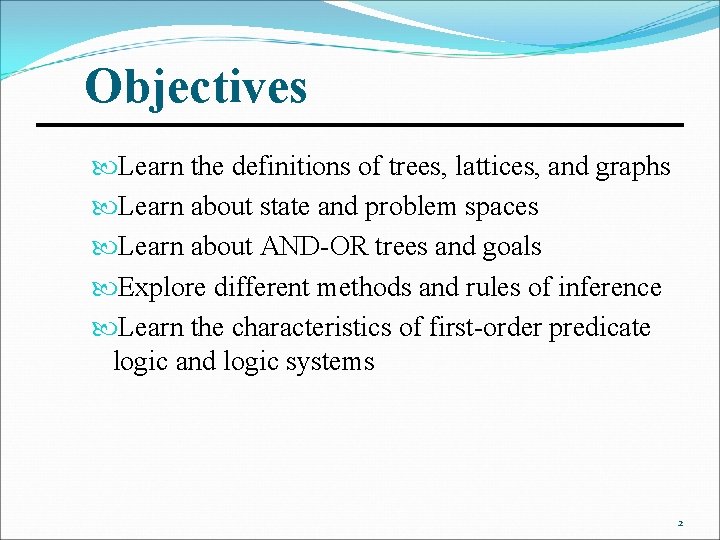 Objectives

Learn the definitions of trees, lattices, and graphs

Learn about state and problem spaces

Learn about AND-OR trees and goals

Explore different methods and rules of inference

Learn the characteristics of first-order predicate logic and logic systems

2